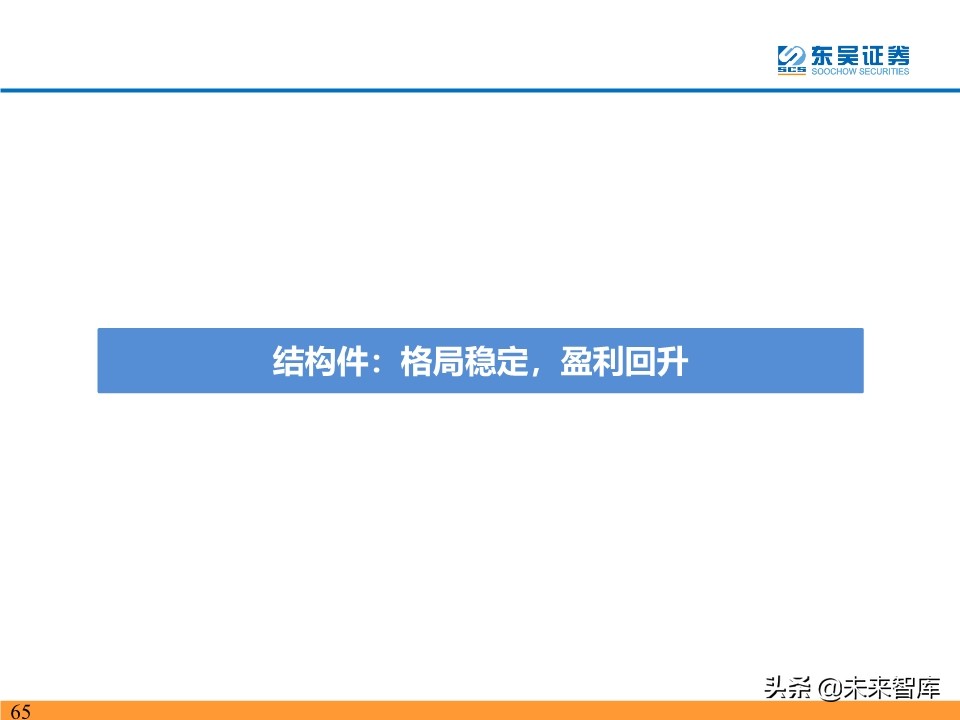 SCS 东吴证券
SOOCHOW SECURITIES

结构件：格局稳定，盈利回升

头条 @未来智库

65